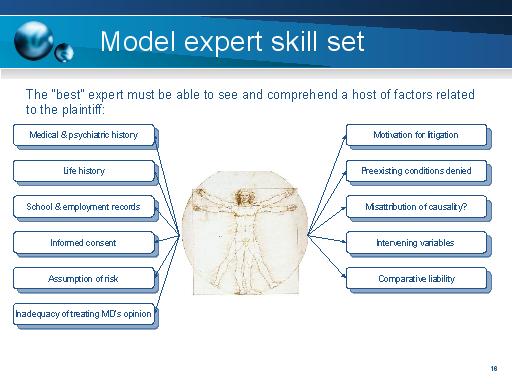 Model expert skill set

The "best" expert must be able to see and comprehend a host of factors related to the plaintiff:

Medical & psychiatric history

Life history

School & employment records

Informed consent

Assumption of risk

Inadequacy of treating MD's opinion

Motivation for litigation

Preexisting conditions denied

Misattribution of causality?

Intervening variables

Comparative liability

16